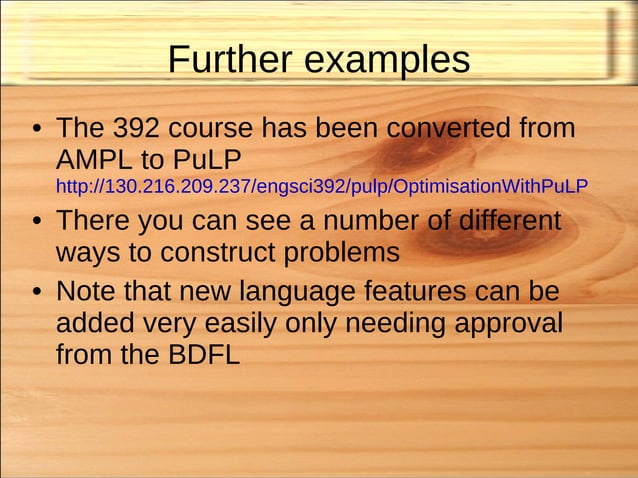 Further examples

• The 392 course has been converted from AMPL to PuLP
http://130.216.209.237/engsci392/pulp/OptimisationWithPuLP

• There you can see a number of different ways to construct problems

• Note that new language features can be added very easily only needing approval from the BDFL